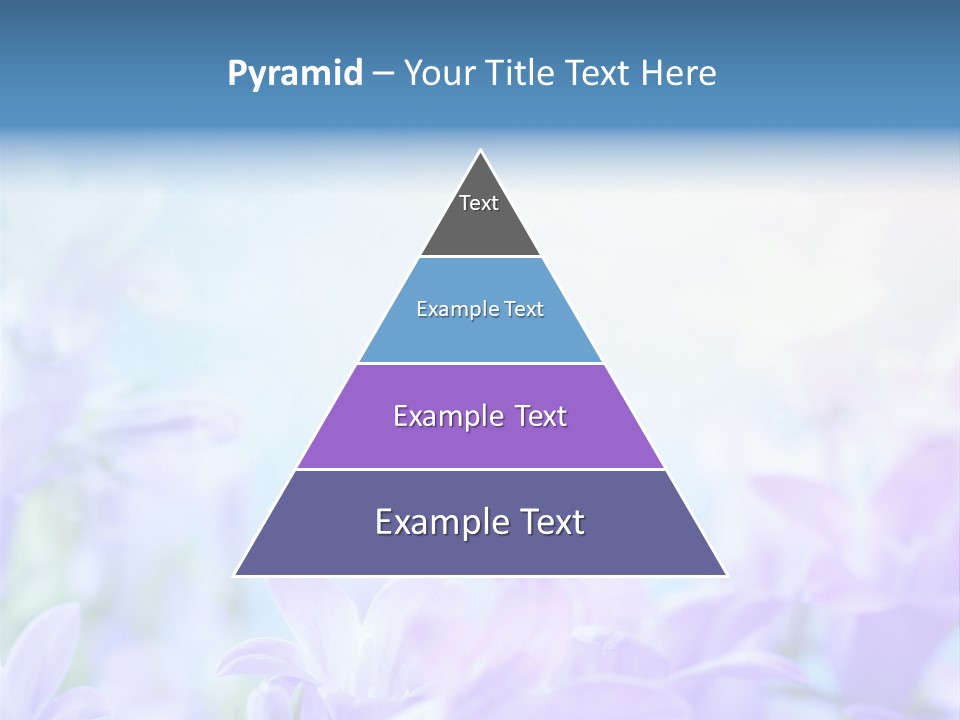 Pyramid – Your Title Text Here

Text

Example Text

Example Text

Example Text